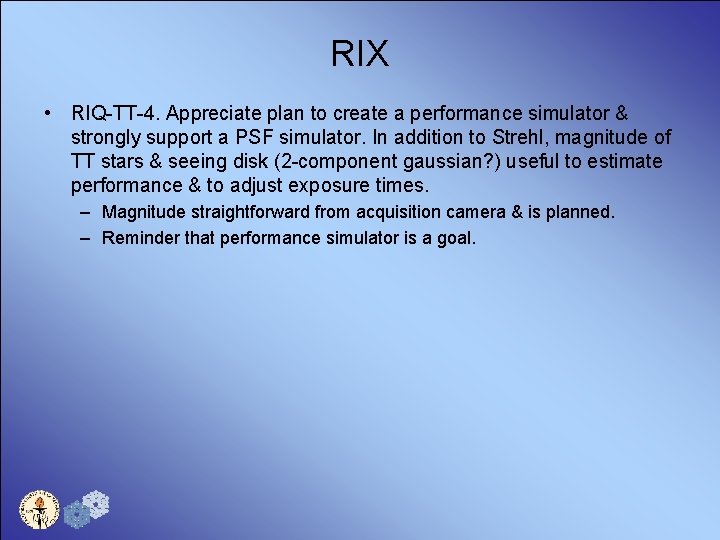 RIX

• RIQ-TT-4. Appreciate plan to create a performance simulator & strongly support a PSF simulator. In addition to Strehl, magnitude of TT stars & seeing disk (2-component gaussian?) useful to estimate performance & to adjust exposure times.

– Magnitude straightforward from acquisition camera & is planned.

– Reminder that performance simulator is a goal.